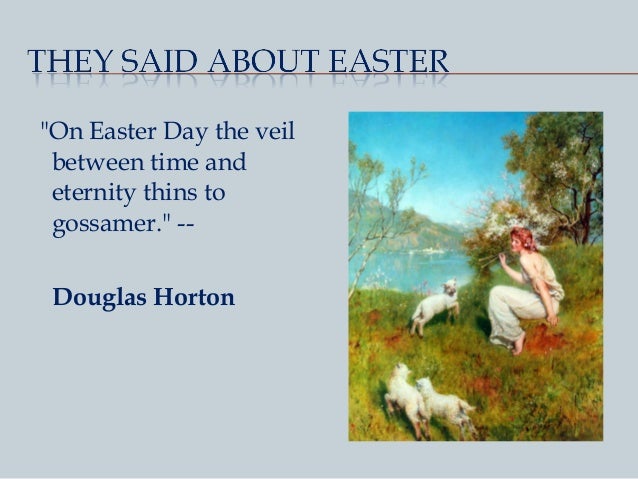 THEY SAID ABOUT EASTER

"On Easter Day the veil between time and eternity thins to gossamer." --

Douglas Horton